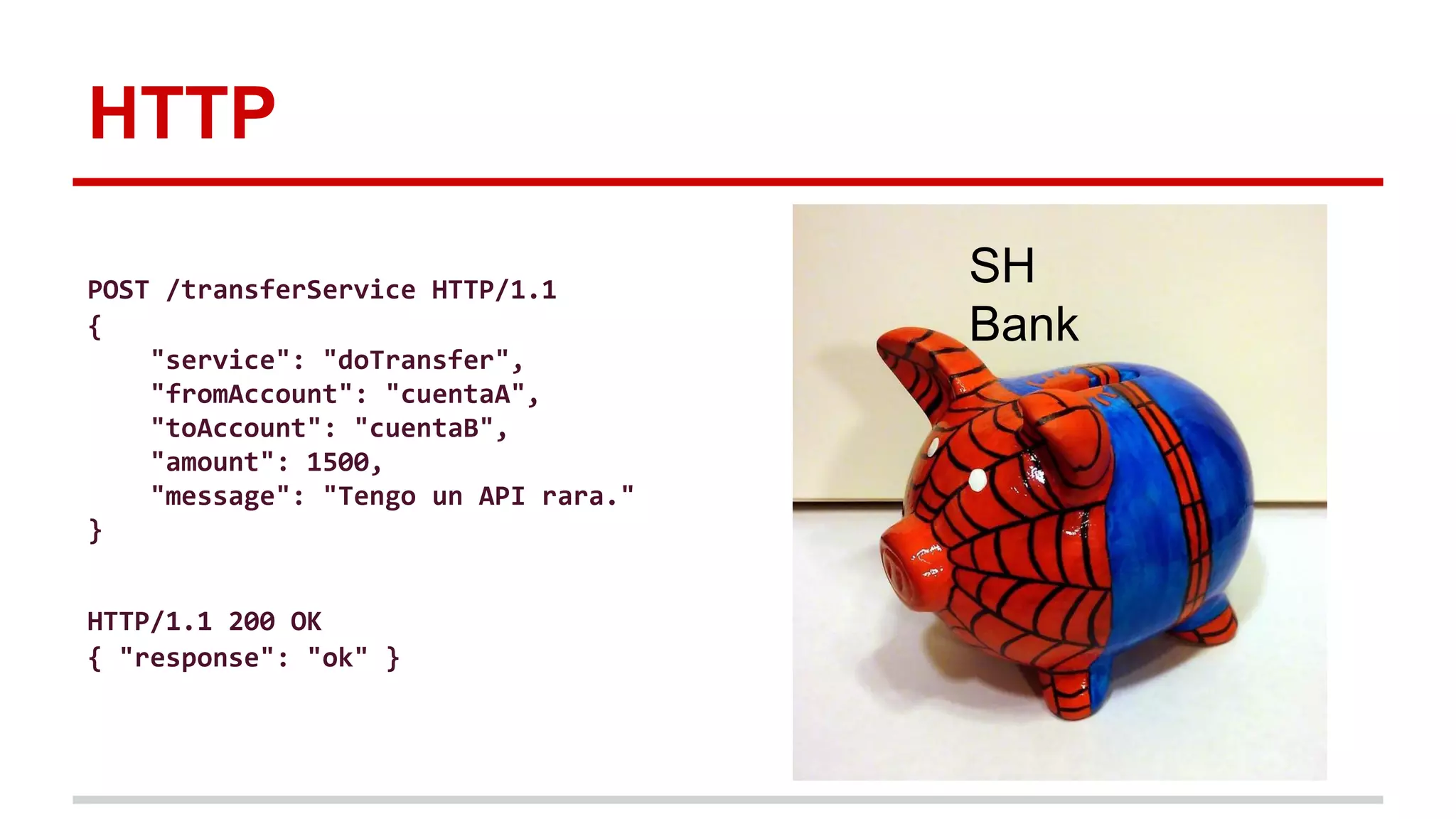 HTTP

POST /transferService HTTP/1.1
{
"service": "doTransfer",
"fromAccount": "cuentaA",
"toAccount": "cuentaB",
"amount": 1500,
"message": "Tengo un API rara."
}

HTTP/1.1 200 OK
{ "response": "ok" }

SH
Bank